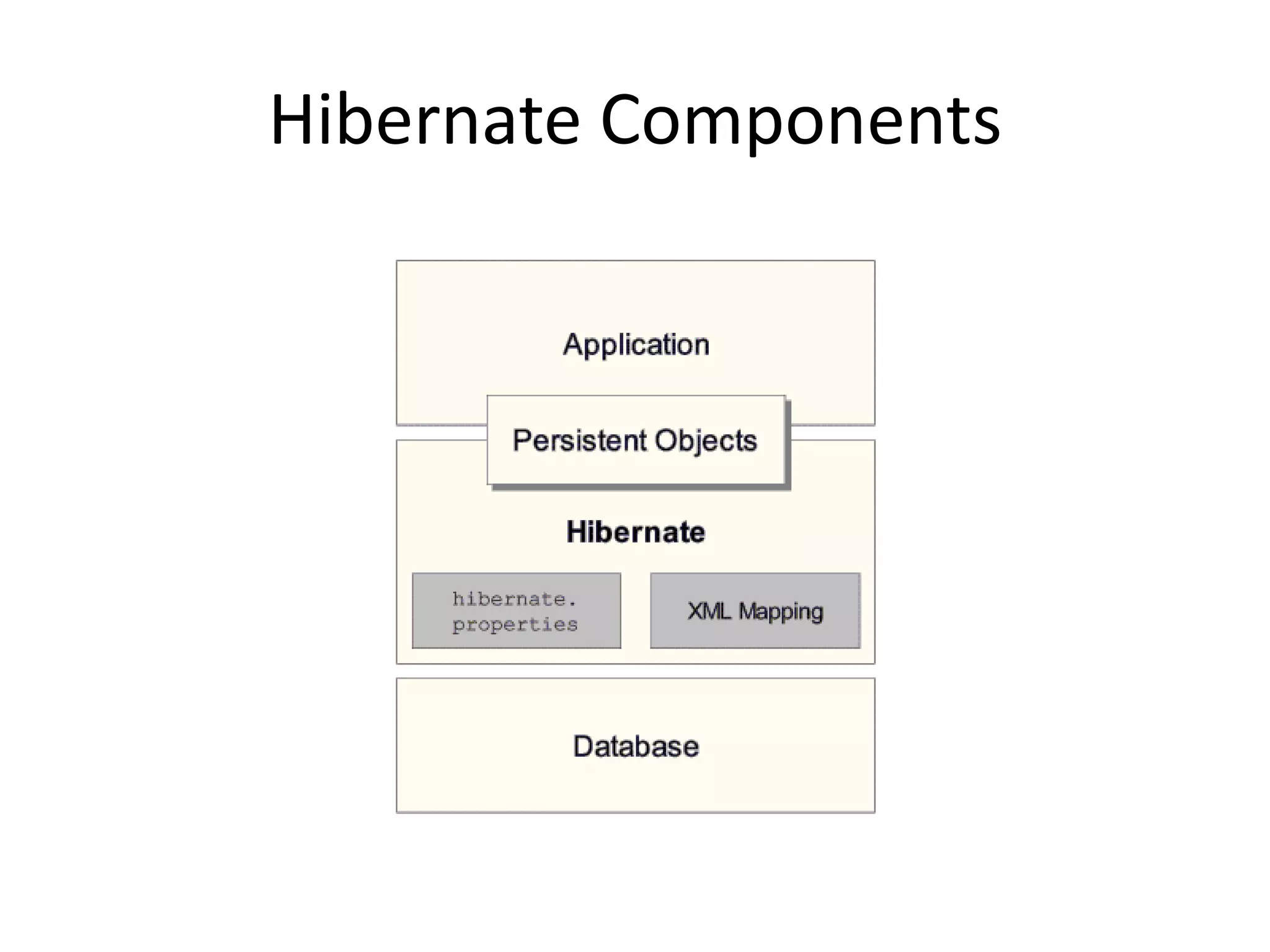 Hibernate Components

Application

Persistent Objects

Hibernate

hibernate.
properties

XML Mapping

Database